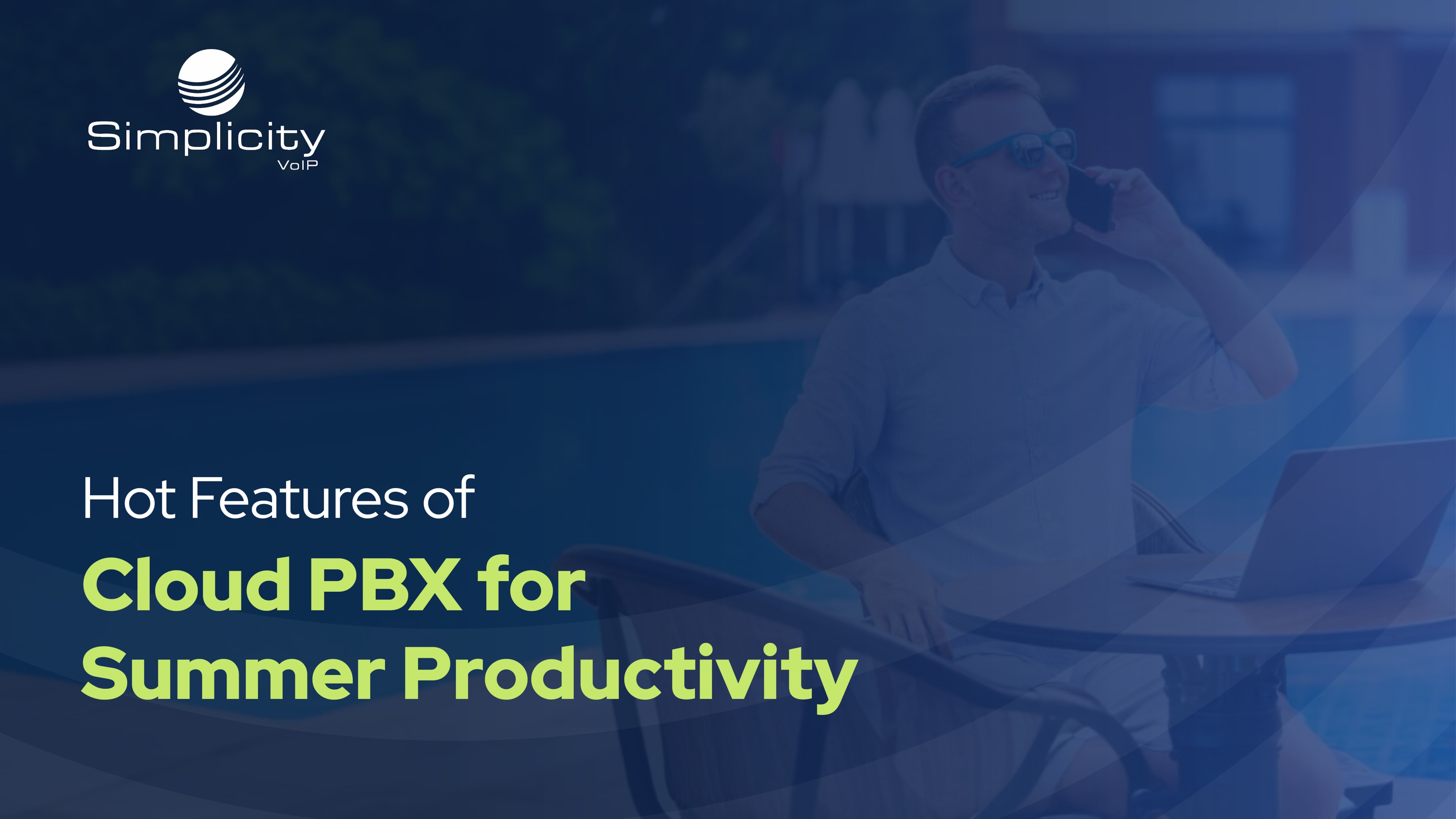 Simplicity
VoIP

Hot Features of
Cloud PBX for
Summer Productivity